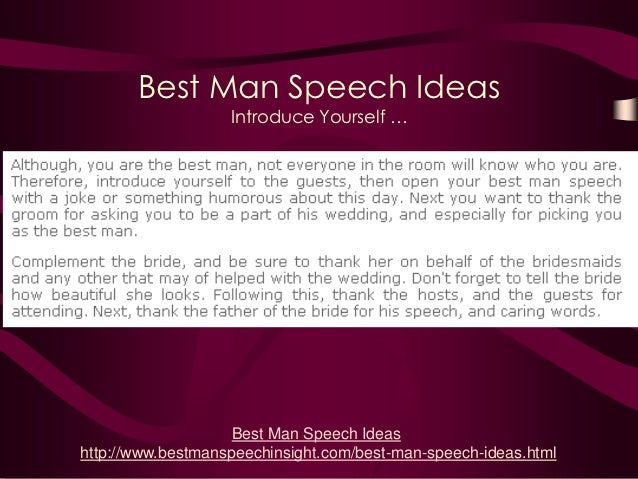 Best Man Speech Ideas
Introduce Yourself …

Although, you are the best man, not everyone in the room will know who you are. Therefore, introduce yourself to the guests, then open your best man speech with a joke or something humorous about this day. Next you want to thank the groom for asking you to be a part of his wedding, and especially for picking you as the best man.

Complement the bride, and be sure to thank her on behalf of the bridesmaids and any other that may of helped with the wedding. Don't forget to tell the bride how beautiful she looks. Following this, thank the hosts, and the guests for attending. Next, thank the father of the bride for his speech, and caring words.

Best Man Speech Ideas
http://www.bestmanspeechinsight.com/best-man-speech-ideas.html